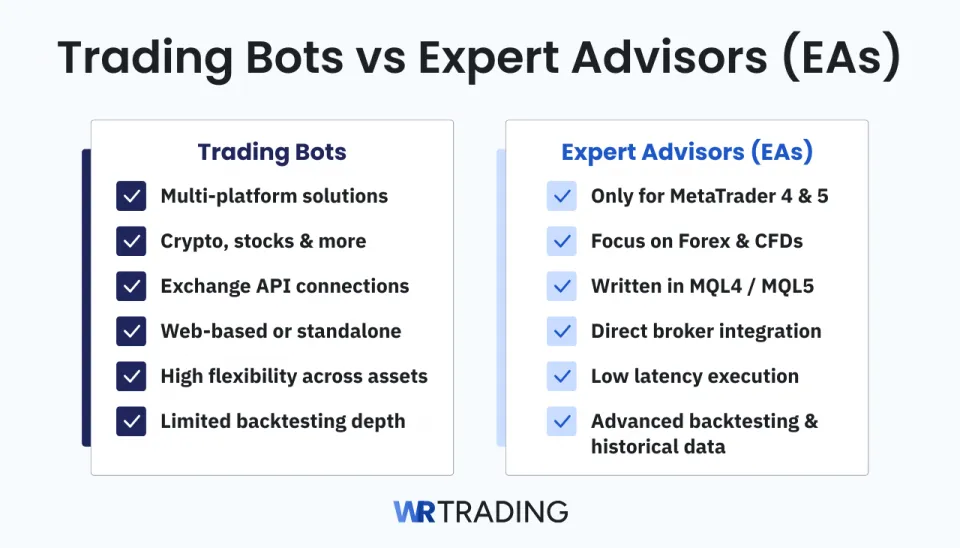 Trading Bots vs Expert Advisors (EAs)

Trading Bots

Multi-platform solutions

Crypto, stocks & more

Exchange API connections

Web-based or standalone

High flexibility across assets

Limited backtesting depth

Expert Advisors (EAs)

Only for MetaTrader 4 & 5

Focus on Forex & CFDs

Written in MQL4 / MQL5

Direct broker integration

Low latency execution

Advanced backtesting & historical data

WR TRADING